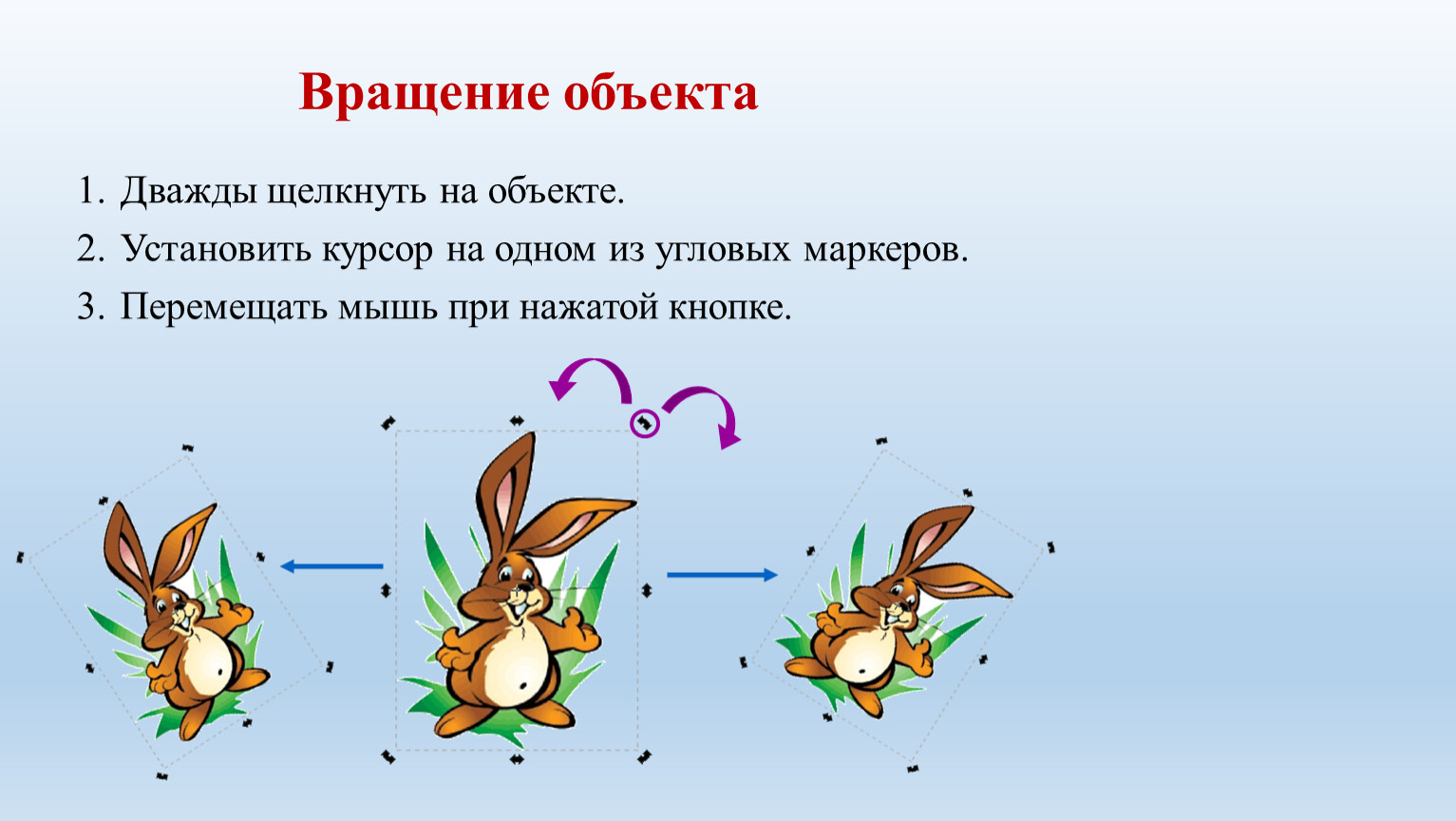 Вращение объекта

1. Дважды щелкнуть на объекте.
2. Установить курсор на одном из угловых маркеров.
3. Перемещать мышь при нажатой кнопке.